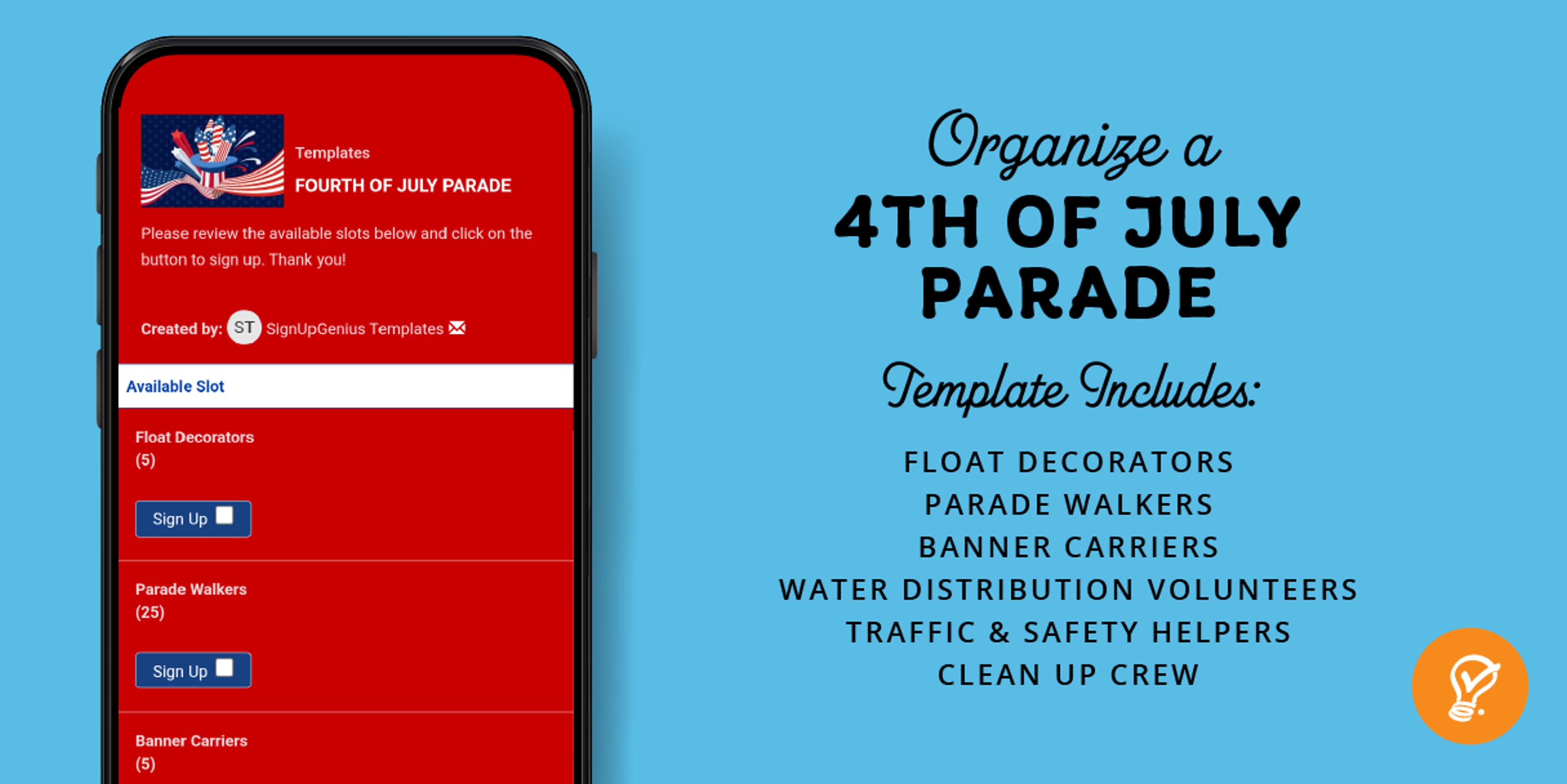 Templates
FOURTH OF JULY PARADE

Please review the available slots below and click on the button to sign up. Thank you!

Created by: ST SignUpGenius Templates

Available Slot

Float Decorators
(5)

Sign Up

Parade Walkers
(25)

Sign Up

Banner Carriers
(5)

Organize a
4TH OF JULY PARADE

Template Includes:

FLOAT DECORATORS
PARADE WALKERS
BANNER CARRIERS
WATER DISTRIBUTION VOLUNTEERS
TRAFFIC & SAFETY HELPERS
CLEAN UP CREW